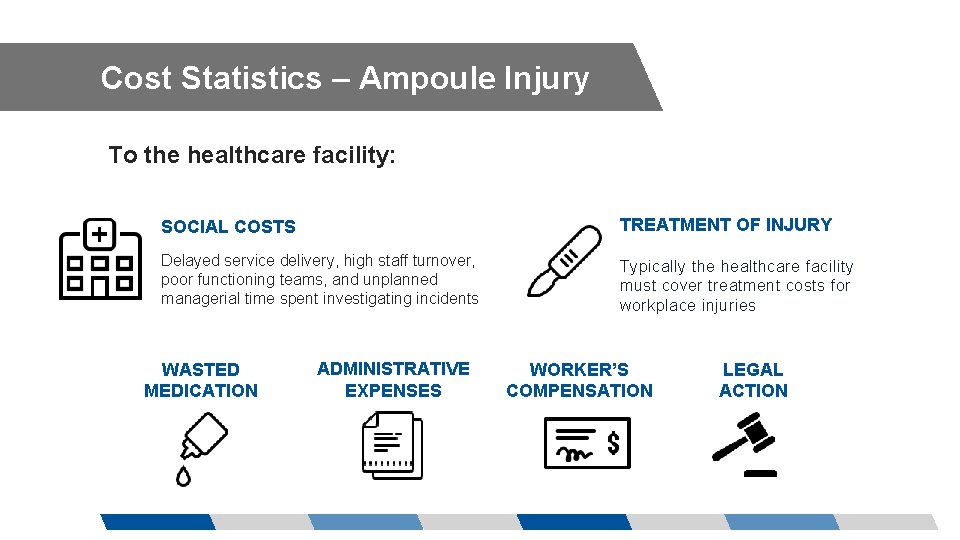 Cost Statistics – Ampoule Injury

To the healthcare facility:

SOCIAL COSTS

Delayed service delivery, high staff turnover, poor functioning teams, and unplanned managerial time spent investigating incidents

TREATMENT OF INJURY

Typically the healthcare facility must cover treatment costs for workplace injuries

WASTED MEDICATION

ADMINISTRATIVE EXPENSES

WORKER'S COMPENSATION

$

LEGAL ACTION